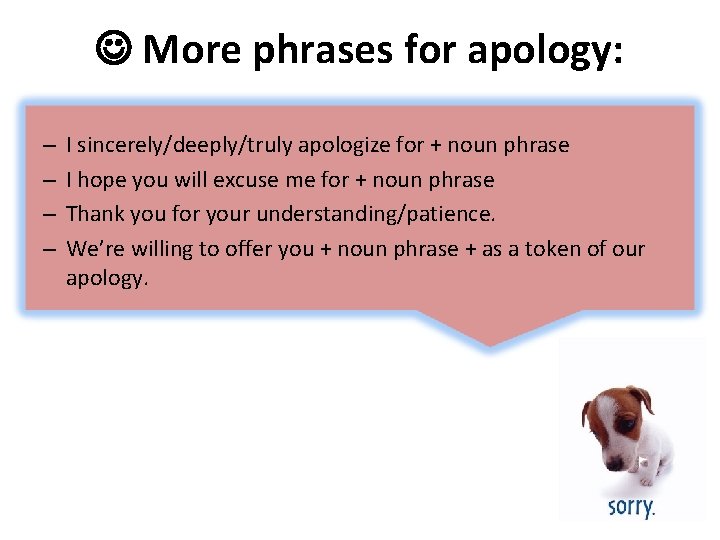 ☺ More phrases for apology:

– I sincerely/deeply/truly apologize for + noun phrase
– I hope you will excuse me for + noun phrase
– Thank you for your understanding/patience.
– We're willing to offer you + noun phrase + as a token of our apology.

sorry.